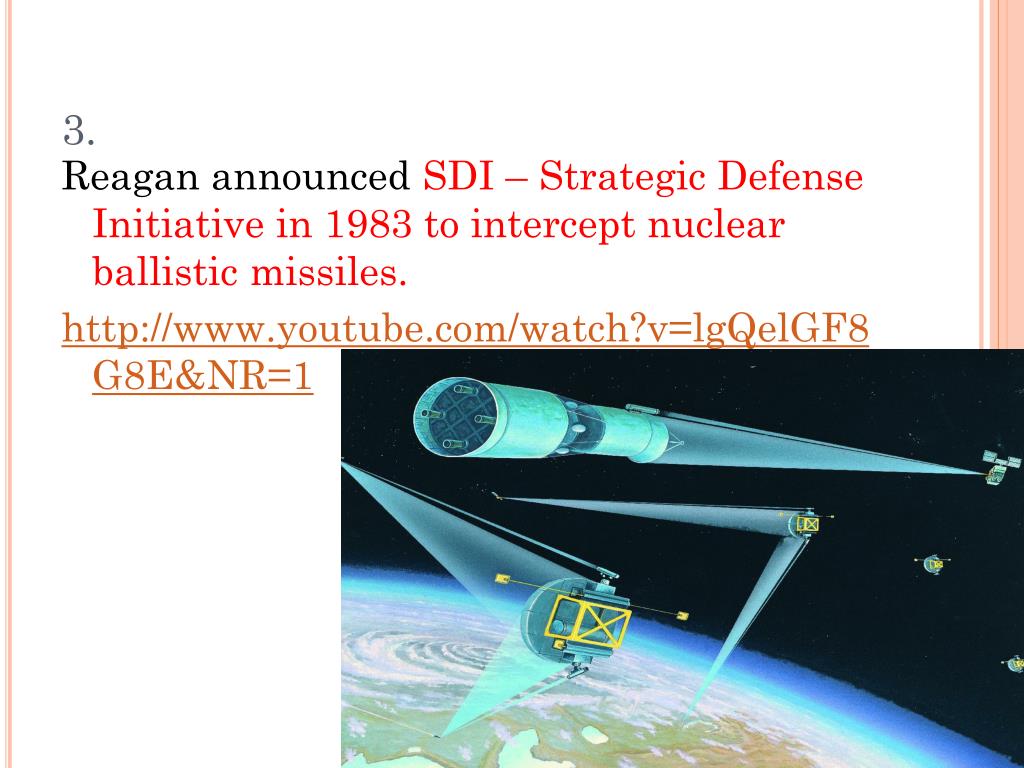 3.

Reagan announced SDI – Strategic Defense Initiative in 1983 to intercept nuclear ballistic missiles.

http://www.youtube.com/watch?v=lgQelGF8G8E&NR=1